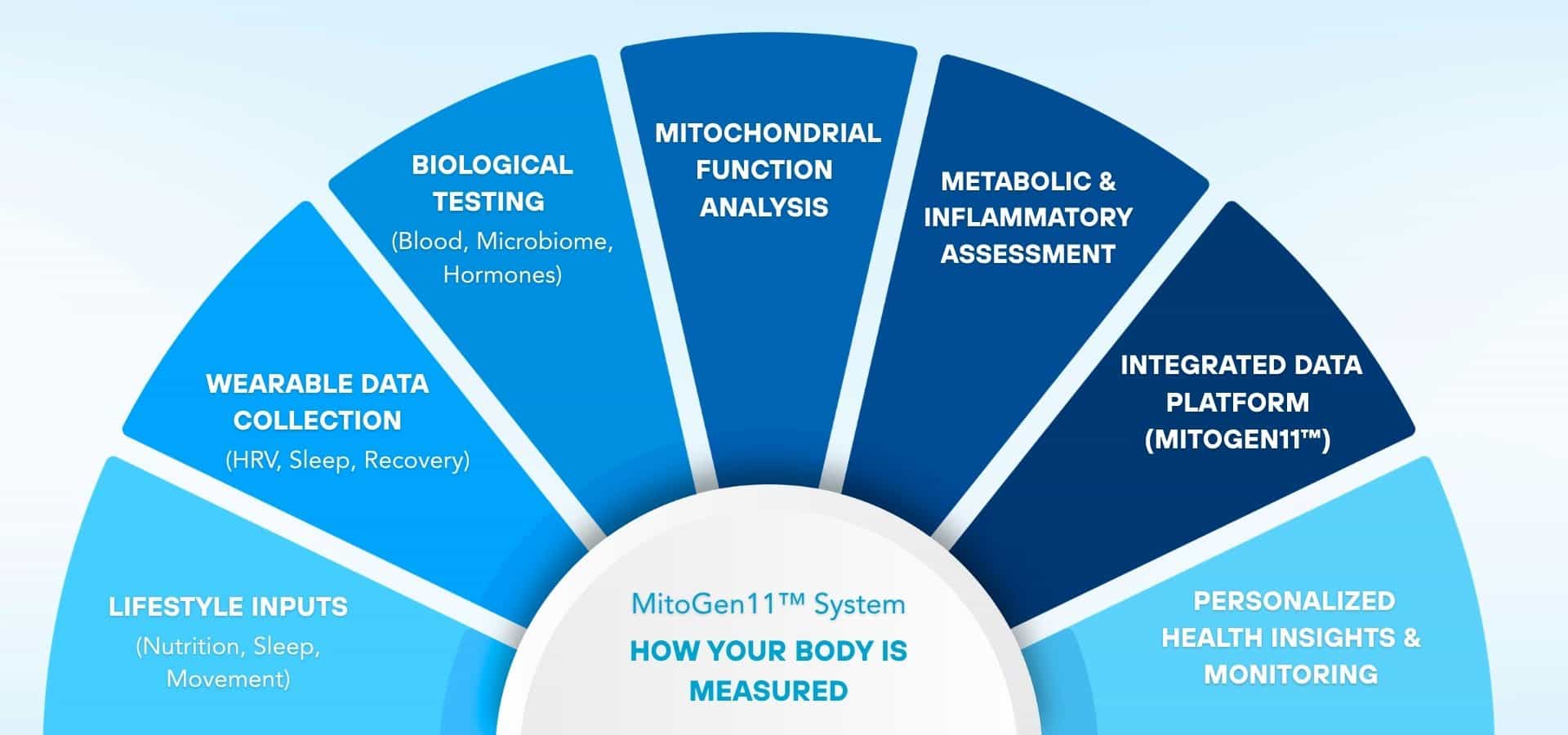 LIFESTYLE INPUTS
(Nutrition, Sleep, Movement)

WEARABLE DATA COLLECTION
(HRV, Sleep, Recovery)

BIOLOGICAL TESTING
(Blood, Microbiome, Hormones)

MITOCHONDRIAL FUNCTION ANALYSIS

METABOLIC & INFLAMMATORY ASSESSMENT

INTEGRATED DATA PLATFORM (MITOGEN11™)

PERSONALIZED HEALTH INSIGHTS & MONITORING

MitoGen11™ System
HOW YOUR BODY IS MEASURED